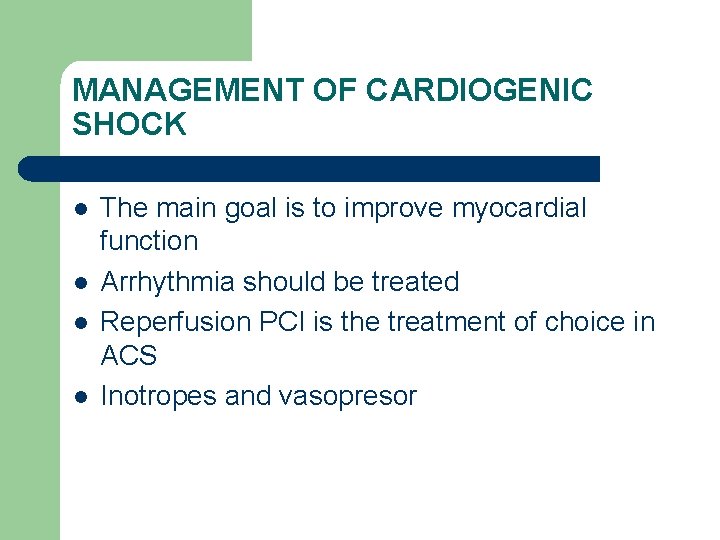 MANAGEMENT OF CARDIOGENIC SHOCK

- The main goal is to improve myocardial function
- Arrhythmia should be treated
- Reperfusion PCI is the treatment of choice in ACS
- Inotropes and vasopresor